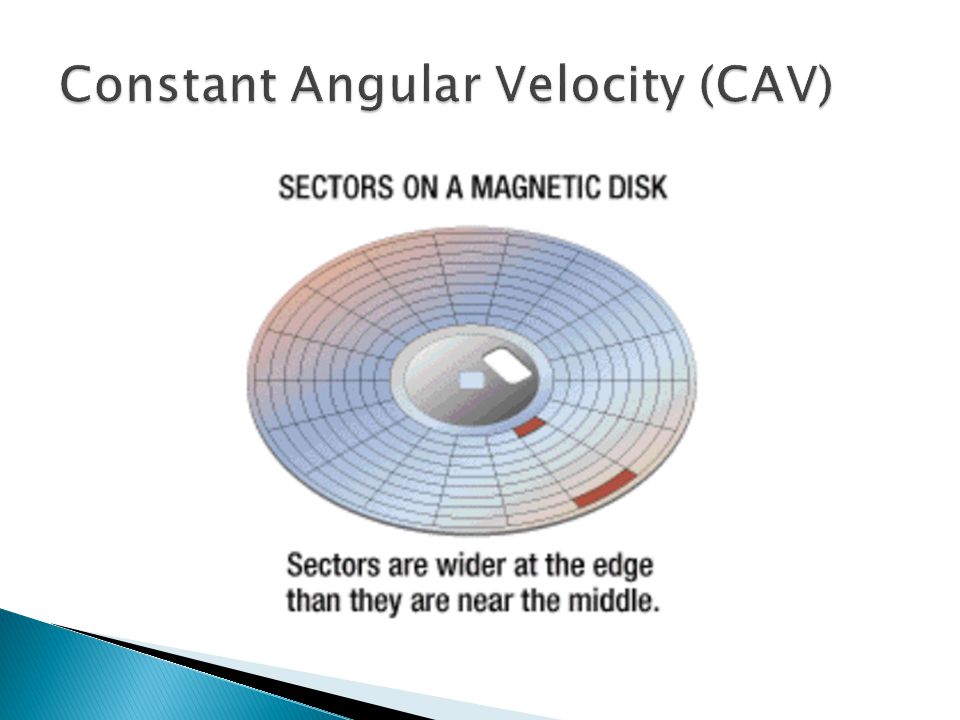 Constant Angular Velocity (CAV)

SECTORS ON A MAGNETIC DISK

Sectors are wider at the edge than they are near the middle.